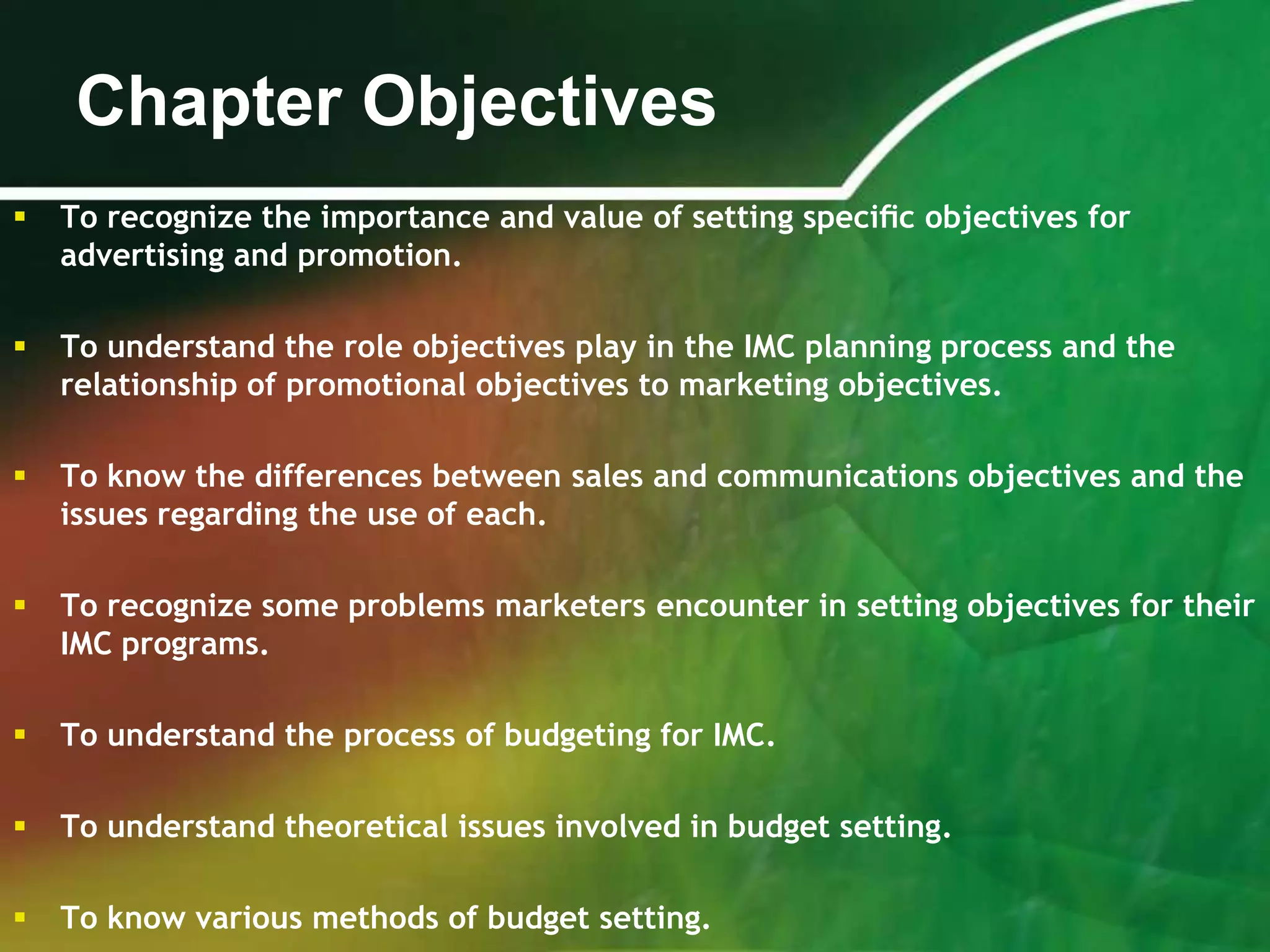 Chapter Objectives

▪ To recognize the importance and value of setting specific objectives for advertising and promotion.

▪ To understand the role objectives play in the IMC planning process and the relationship of promotional objectives to marketing objectives.

▪ To know the differences between sales and communications objectives and the issues regarding the use of each.

▪ To recognize some problems marketers encounter in setting objectives for their IMC programs.

▪ To understand the process of budgeting for IMC.

▪ To understand theoretical issues involved in budget setting.

▪ To know various methods of budget setting.